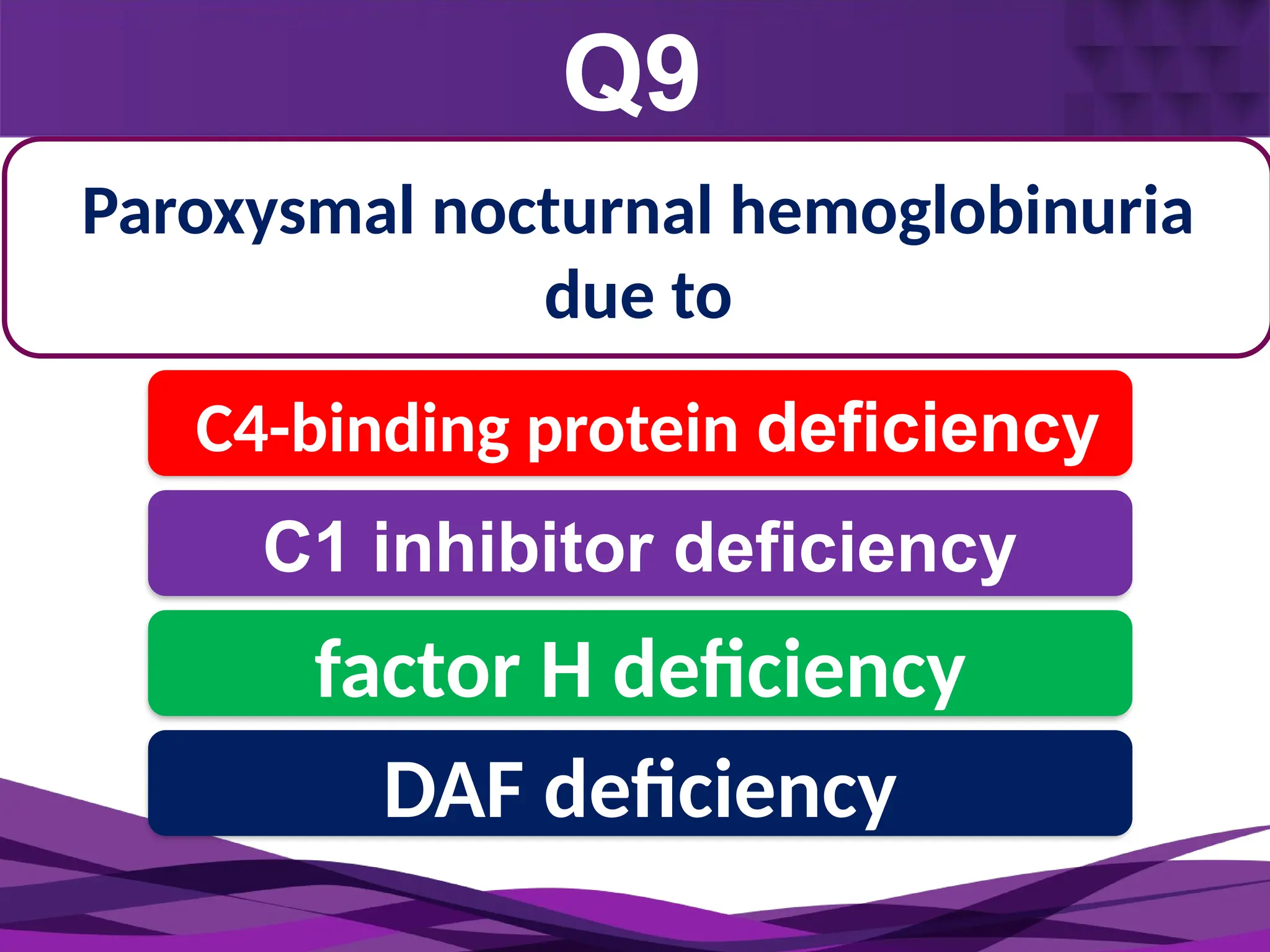 Q9

Paroxysmal nocturnal hemoglobinuria due to

C4-binding protein deficiency

C1 inhibitor deficiency

factor H deficiency

DAF deficiency